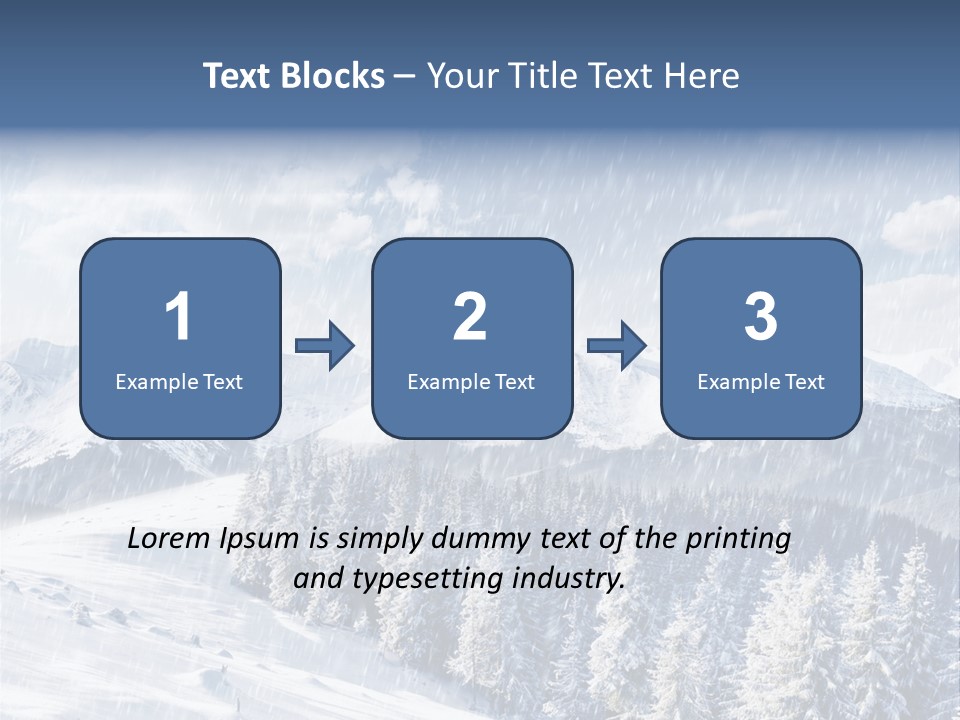 Text Blocks – Your Title Text Here

1
Example Text

2
Example Text

3
Example Text

Lorem Ipsum is simply dummy text of the printing and typesetting industry.